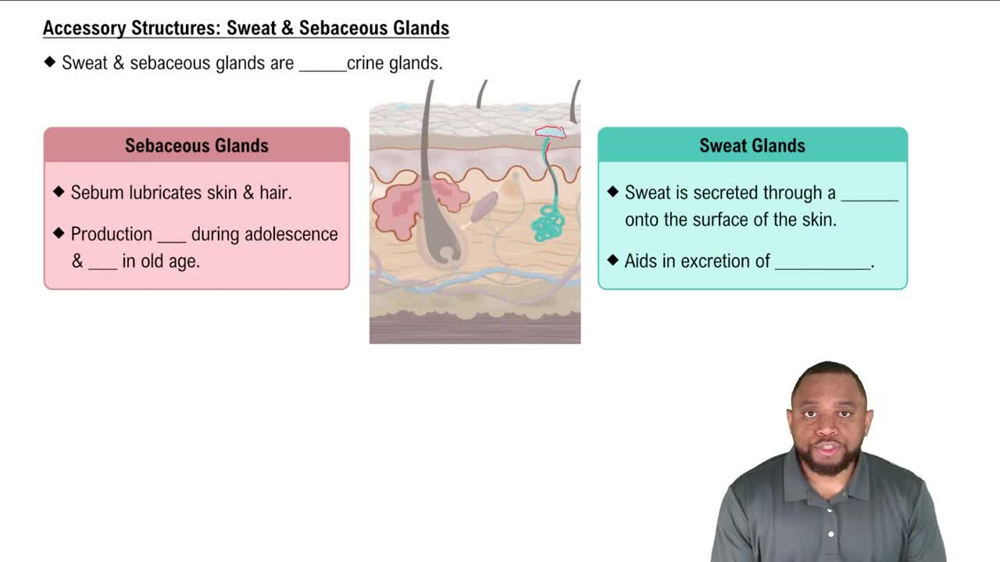 Accessory Structures: Sweat & Sebaceous Glands

◆ Sweat & sebaceous glands are _____crine glands.

Sebaceous Glands

◆ Sebum lubricates skin & hair.

◆ Production ___ during adolescence & ___ in old age.

Sweat Glands

◆ Sweat is secreted through a ______ onto the surface of the skin.

◆ Aids in excretion of __________.